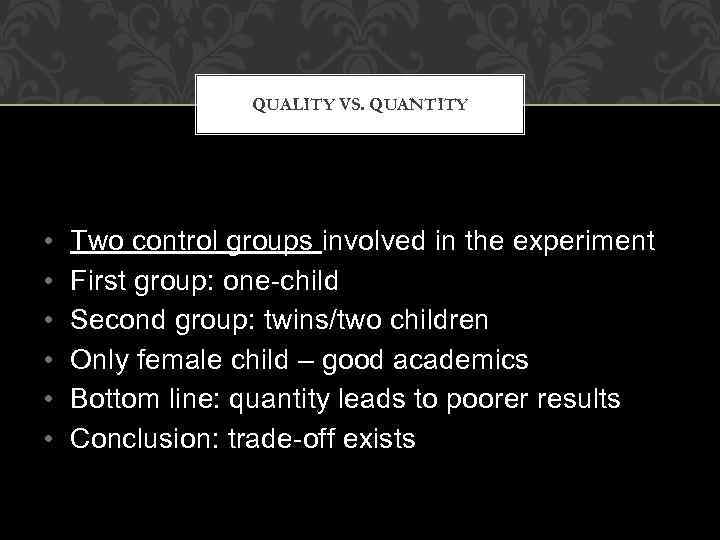 QUALITY VS. QUANTITY

• Two control groups involved in the experiment
• First group: one-child
• Second group: twins/two children
• Only female child – good academics
• Bottom line: quantity leads to poorer results
• Conclusion: trade-off exists